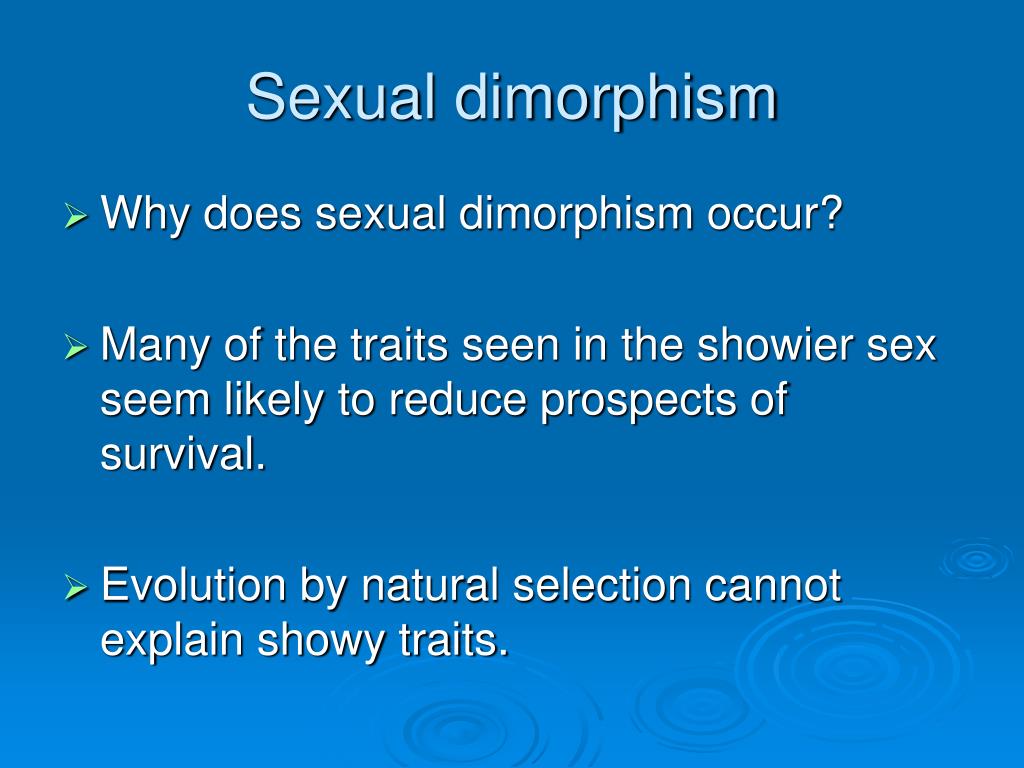 Sexual dimorphism

➢ Why does sexual dimorphism occur?

➢ Many of the traits seen in the showier sex seem likely to reduce prospects of survival.

➢ Evolution by natural selection cannot explain showy traits.